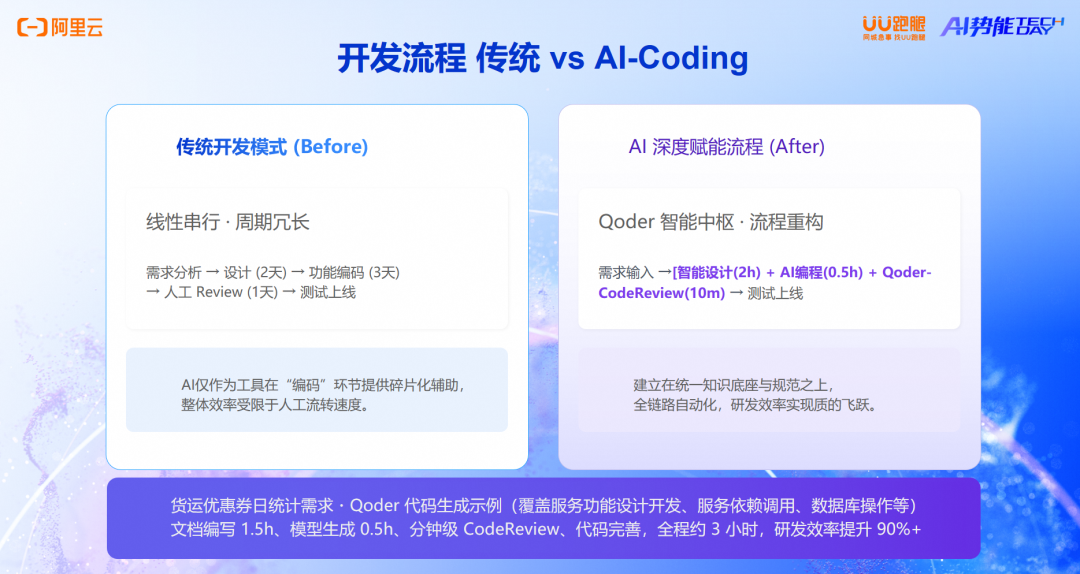 阿里云

UU跑腿 同城急事 找UU跑腿

AI势能 TECH DAY

开发流程 传统 vs AI-Coding

传统开发模式 (Before)

线性串行 · 周期冗长

需求分析 → 设计 (2天) → 功能编码 (3天) → 人工 Review (1天) → 测试上线

AI仅作为工具在“编码”环节提供碎片化辅助，整体效率受限于人工流转速度。

AI 深度赋能流程 (After)

Qoder 智能中枢 · 流程重构

需求输入 →[智能设计(2h) + AI编程(0.5h) + Qoder-CodeReview(10m) → 测试上线

建立在统一知识底座与规范之上，全链路自动化，研发效率实现质的飞跃。

货运优惠券日统计需求 · Qoder 代码生成示例（覆盖服务功能设计开发、服务依赖调用、数据库操作等）
文档编写 1.5h、模型生成 0.5h、分钟级 CodeReview、代码完善，全程约 3 小时，研发效率提升 90%+